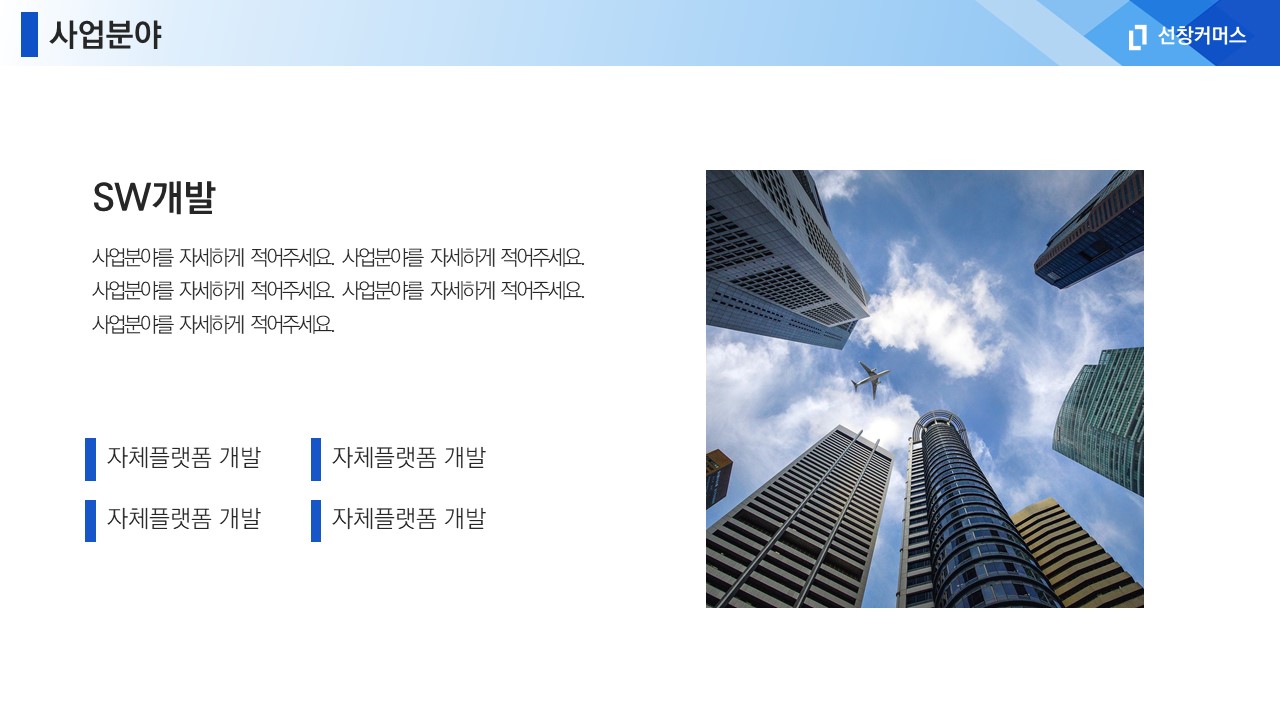 사업분야

선창커머스

SW개발

사업분야를 자세하게 적어주세요. 사업분야를 자세하게 적어주세요. 사업분야를 자세하게 적어주세요. 사업분야를 자세하게 적어주세요. 사업분야를 자세하게 적어주세요.

자체플랫폼 개발

자체플랫폼 개발

자체플랫폼 개발

자체플랫폼 개발